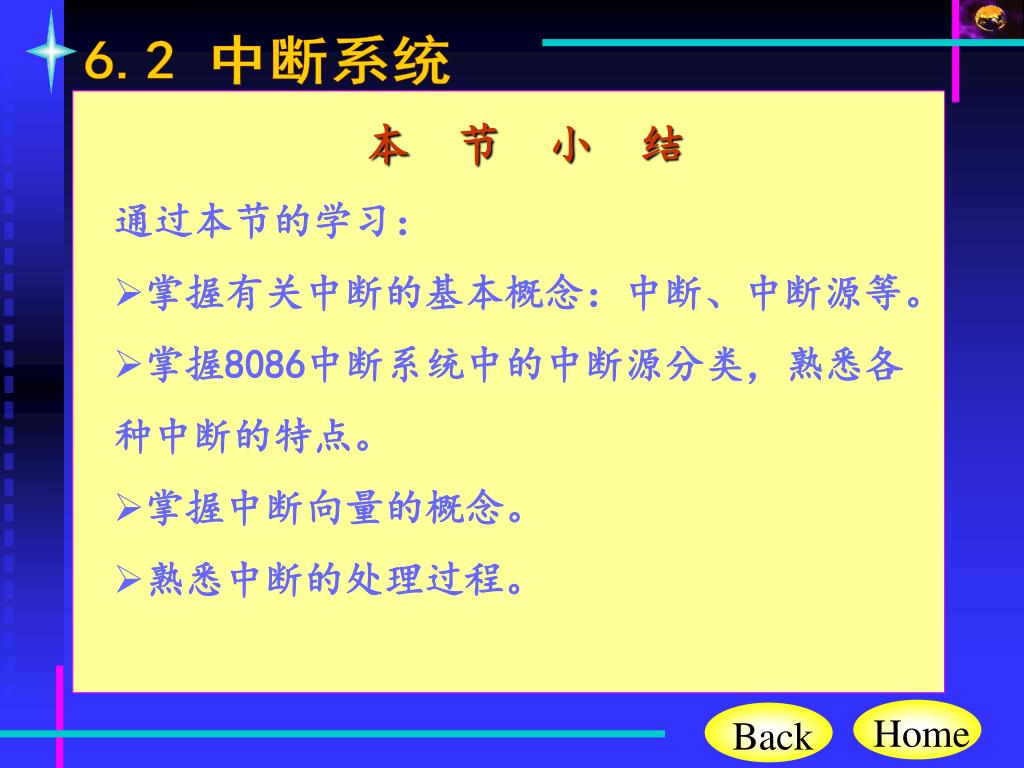 6.2 中断系统

本 节 小 结

通过本节的学习：

➢掌握有关中断的基本概念：中断、中断源等。

➢掌握8086中断系统中的中断源分类，熟悉各种中断的特点。

➢掌握中断向量的概念。

➢熟悉中断的处理过程。

Back

Home